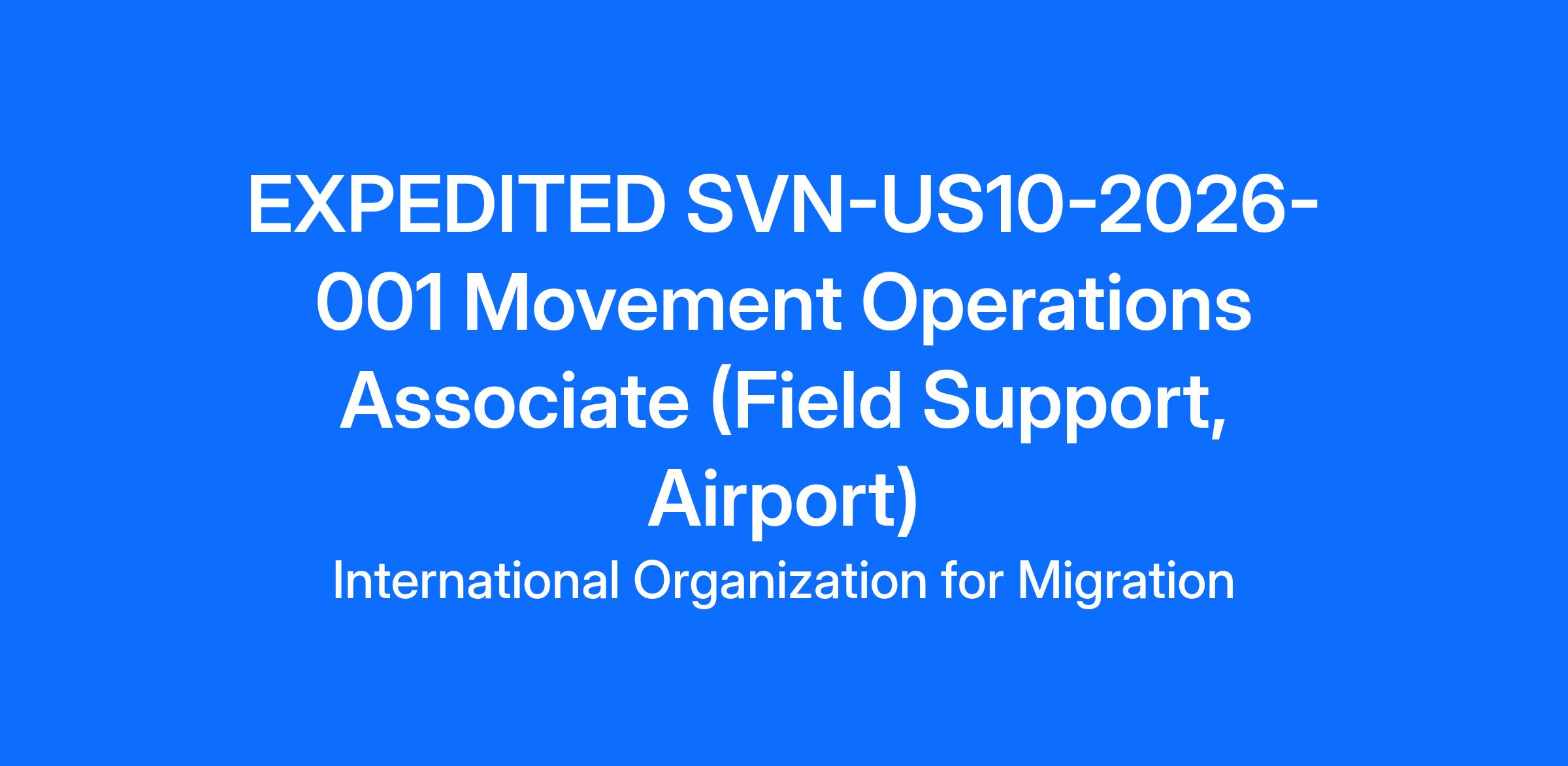 EXPEDITED SVN-US10-2026-001 Movement Operations Associate (Field Support, Airport)

International Organization for Migration